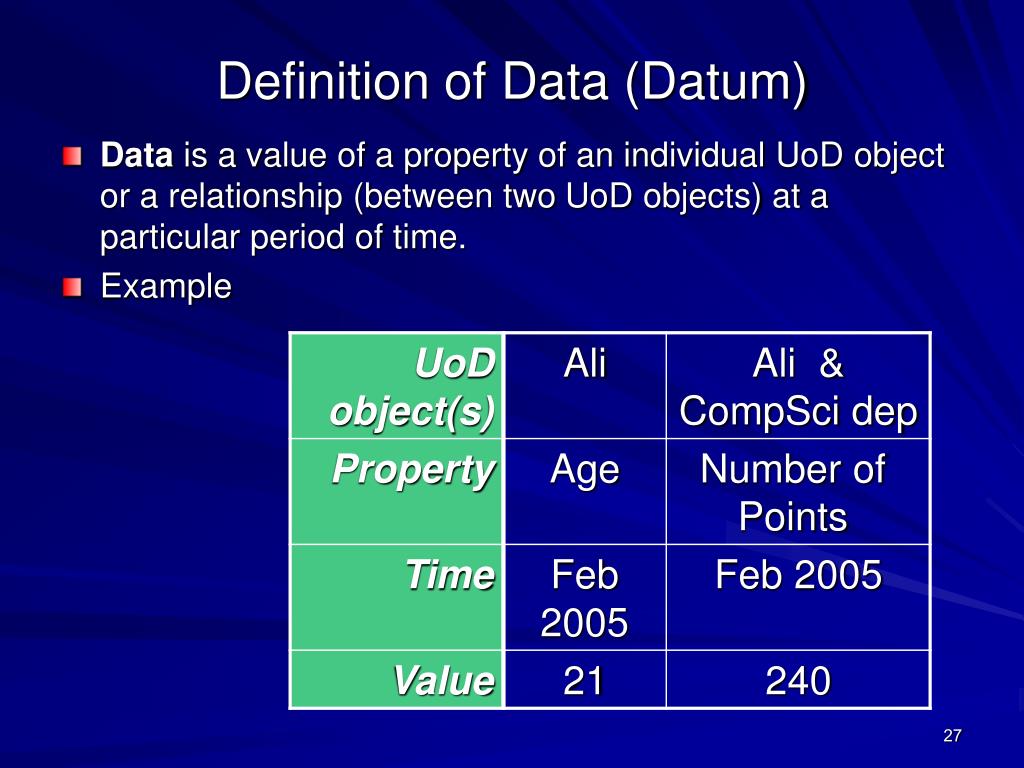 Definition of Data (Datum)

Data is a value of a property of an individual UoD object or a relationship (between two UoD objects) at a particular period of time.

Example

| UoD object(s) | Ali | Ali & CompSci dep |
|---|---|---|
| Property | Age | Number of Points |
| Time | Feb 2005 | Feb 2005 |
| Value | 21 | 240 |

27